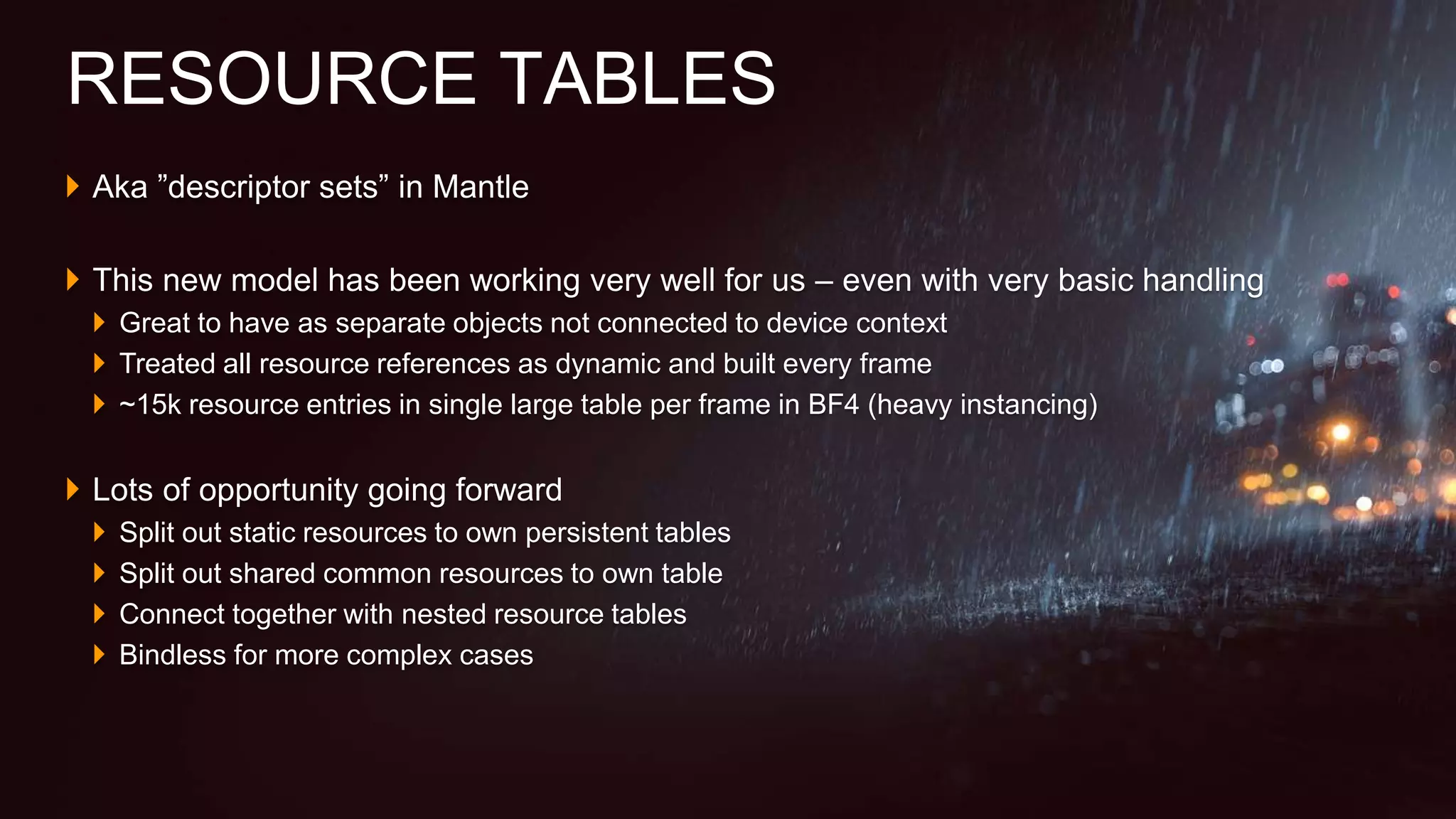 RESOURCE TABLES

Aka ”descriptor sets” in Mantle

This new model has been working very well for us – even with very basic handling

Great to have as separate objects not connected to device context

Treated all resource references as dynamic and built every frame

~15k resource entries in single large table per frame in BF4 (heavy instancing)

Lots of opportunity going forward

Split out static resources to own persistent tables

Split out shared common resources to own table

Connect together with nested resource tables

Bindless for more complex cases